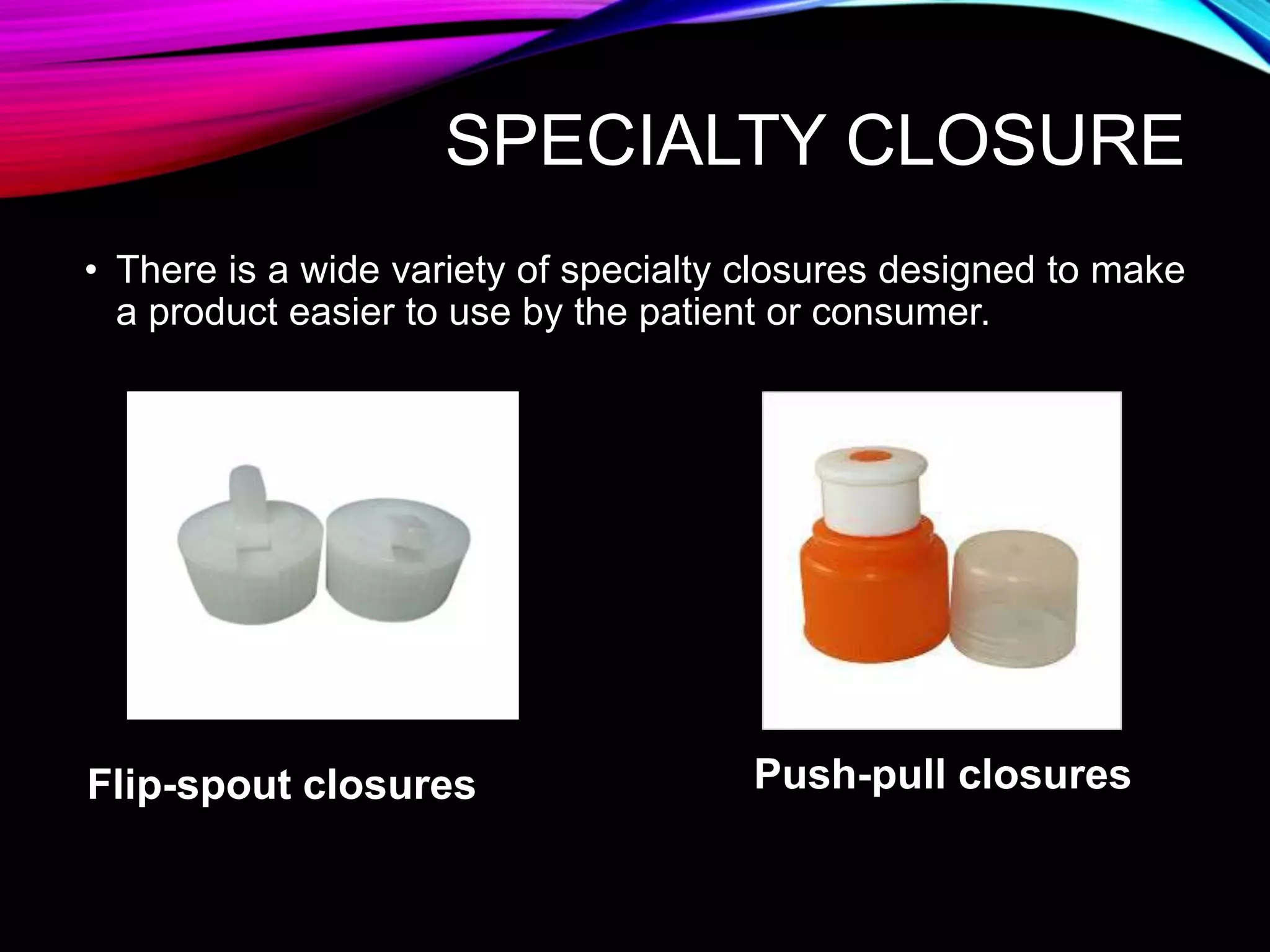 SPECIALTY CLOSURE

• There is a wide variety of specialty closures designed to make a product easier to use by the patient or consumer.

Flip-spout closures

Push-pull closures